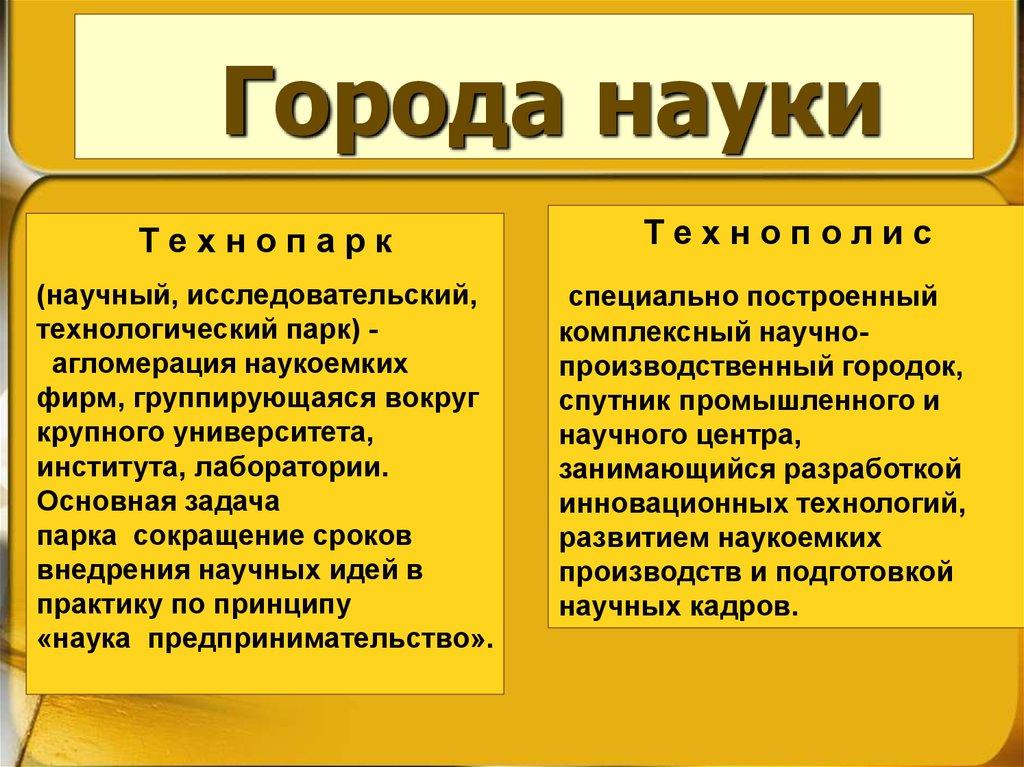 Города науки

Т е х н о п а р к

(научный, исследовательский, технологический парк) - агломерация наукоемких фирм, группирующаяся вокруг крупного университета, института, лаборатории. Основная задача парка сокращение сроков внедрения научных идей в практику по принципу «наука предпринимательство».

Т е х н о п о л и с

специально построенный комплексный научно-производственный городок, спутник промышленного и научного центра, занимающийся разработкой инновационных технологий, развитием наукоемких производств и подготовкой научных кадров.